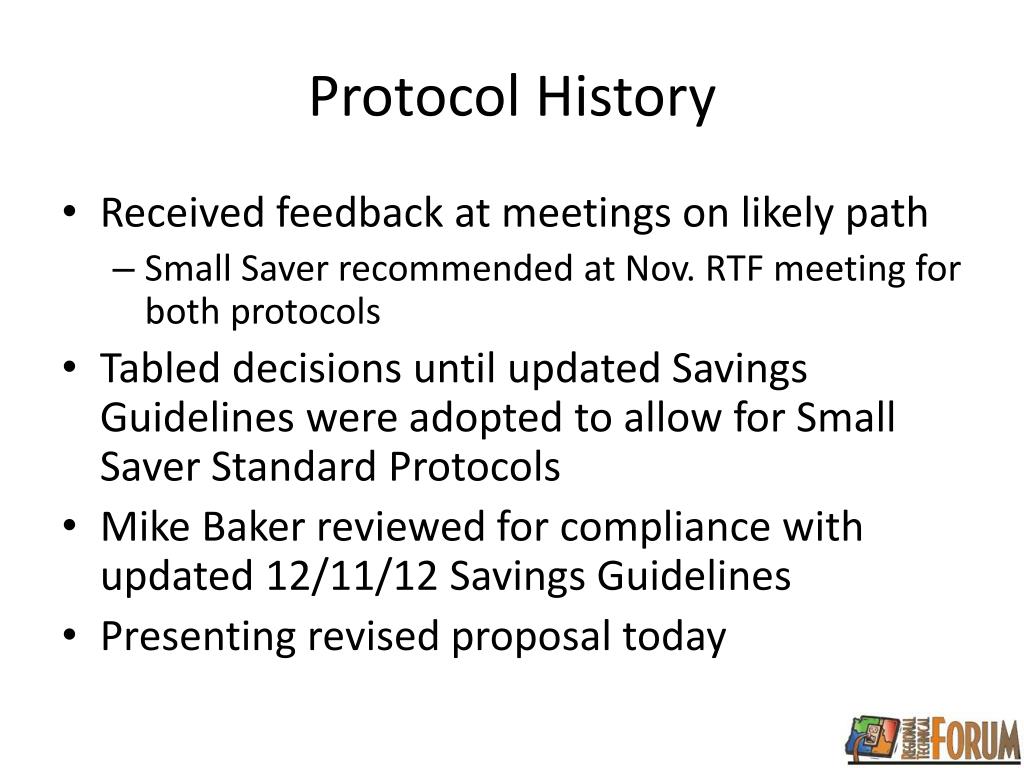 Protocol History

• Received feedback at meetings on likely path
– Small Saver recommended at Nov. RTF meeting for both protocols
• Tabled decisions until updated Savings Guidelines were adopted to allow for Small Saver Standard Protocols
• Mike Baker reviewed for compliance with updated 12/11/12 Savings Guidelines
• Presenting revised proposal today

REGIONAL TECHNICAL FORUM